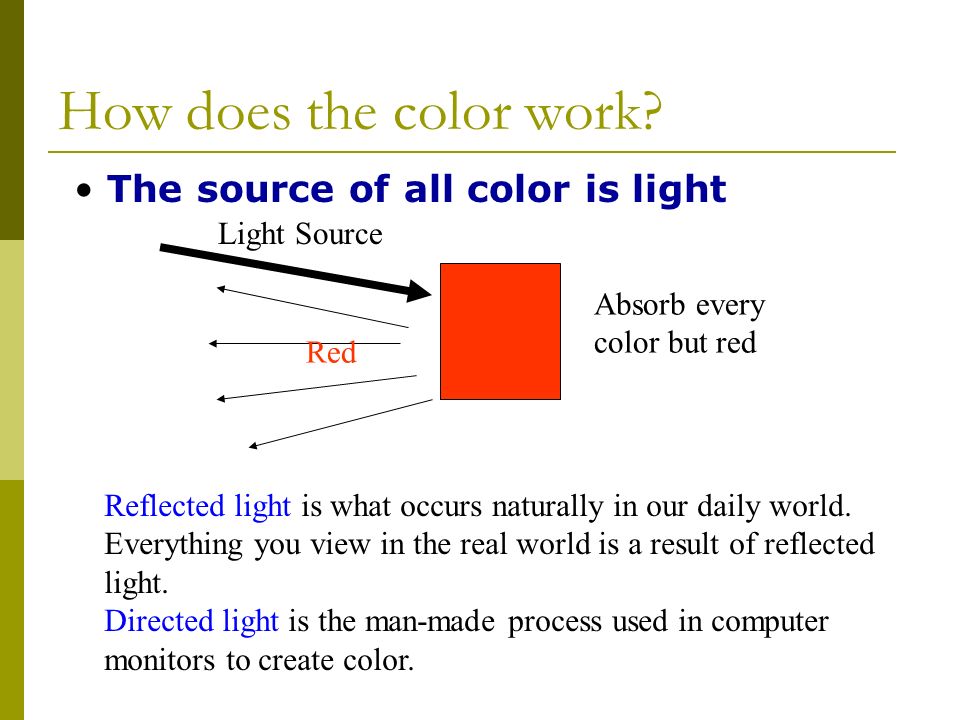 How does the color work?

• The source of all color is light

Light Source

Red

Absorb every color but red

Reflected light is what occurs naturally in our daily world. Everything you view in the real world is a result of reflected light.
Directed light is the man-made process used in computer monitors to create color.